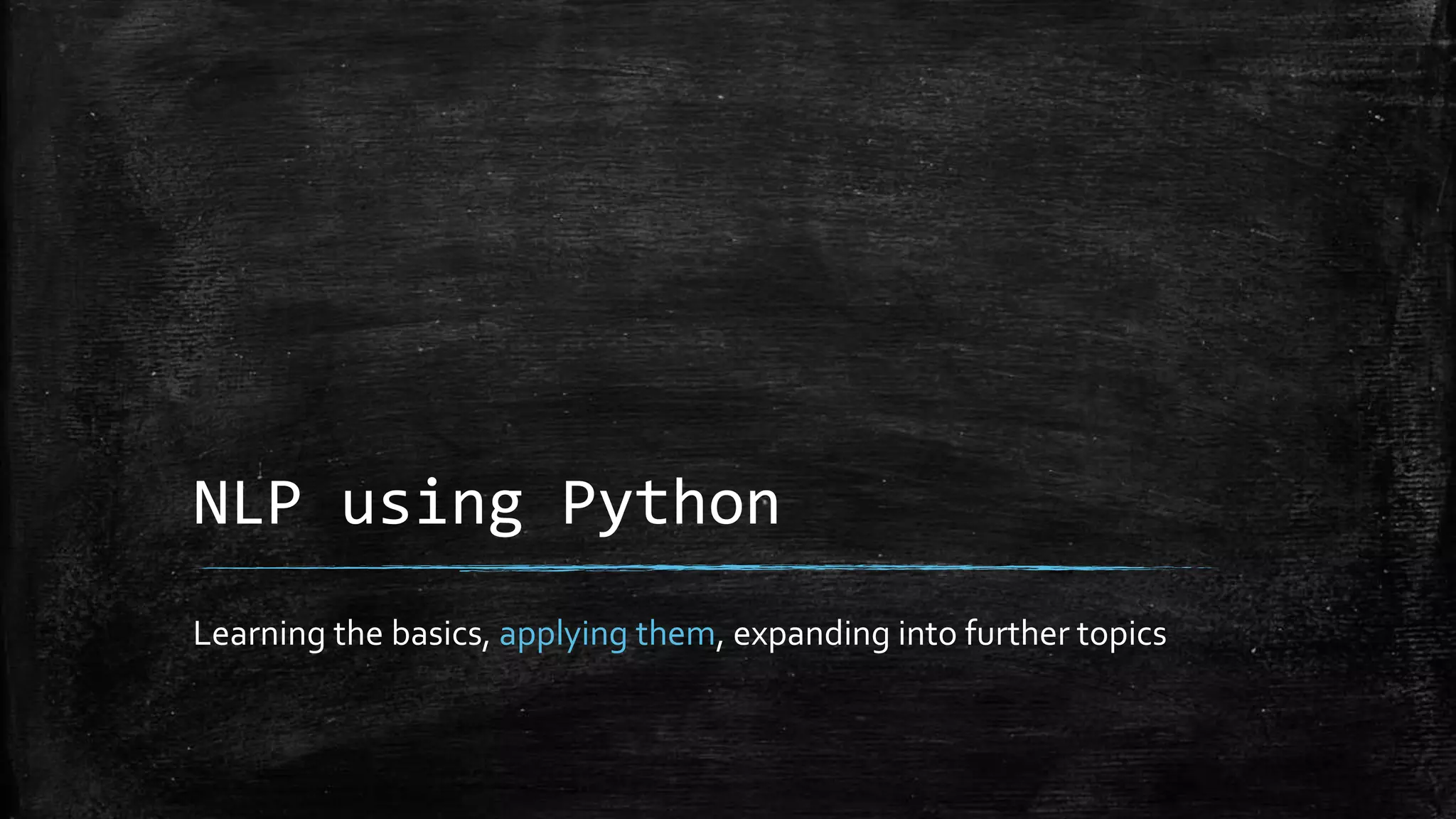 NLP using Python

Learning the basics, applying them, expanding into further topics